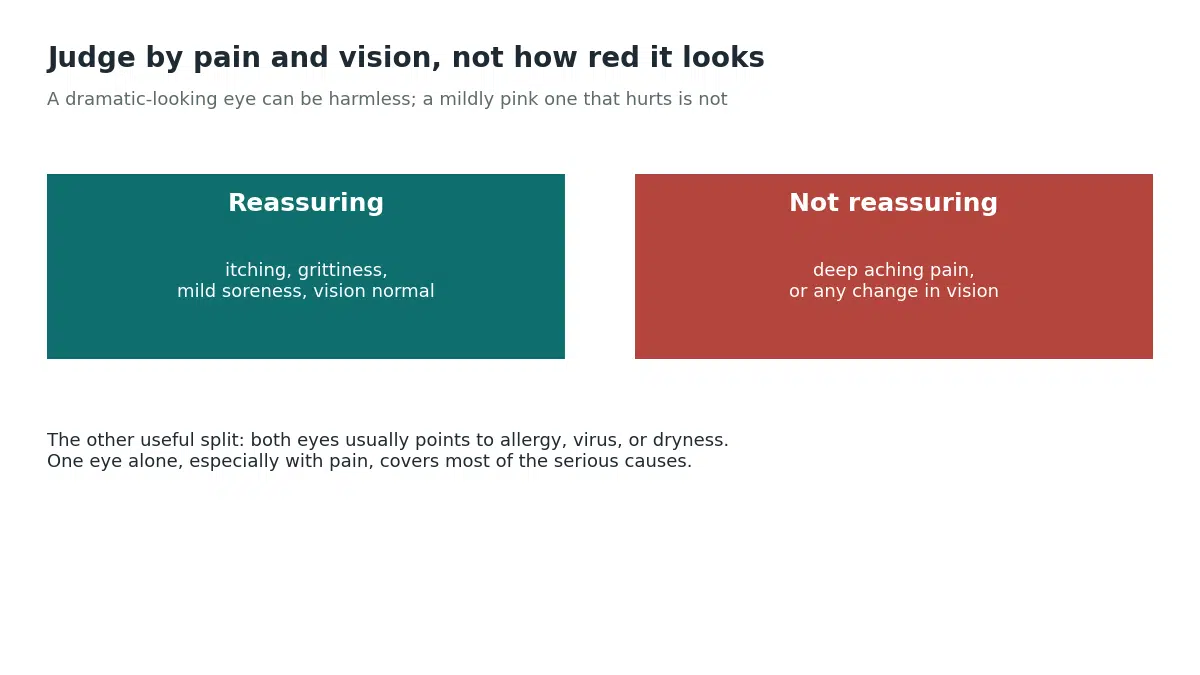 Judge by pain and vision, not how red it looks

A dramatic-looking eye can be harmless; a mildly pink one that hurts is not

Reassuring

itching, grittiness,
mild soreness, vision normal

Not reassuring

deep aching pain,
or any change in vision

The other useful split: both eyes usually points to allergy, virus, or dryness.
One eye alone, especially with pain, covers most of the serious causes.